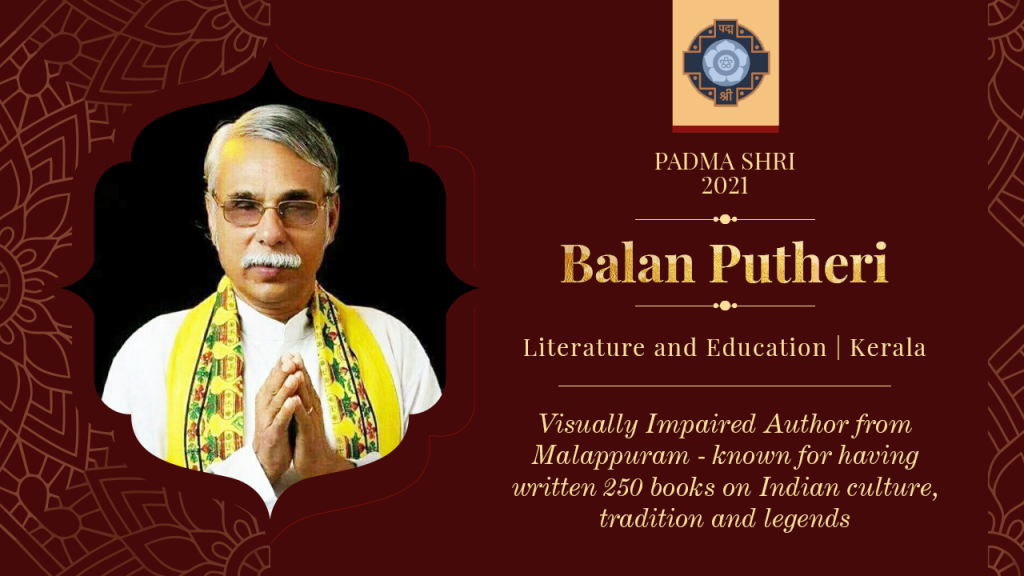 पद्म
श्री

PADMA SHRI
2021

Balan Putheri

Literature and Education | Kerala

Visually Impaired Author from Malappuram - known for having written 250 books on Indian culture, tradition and legends